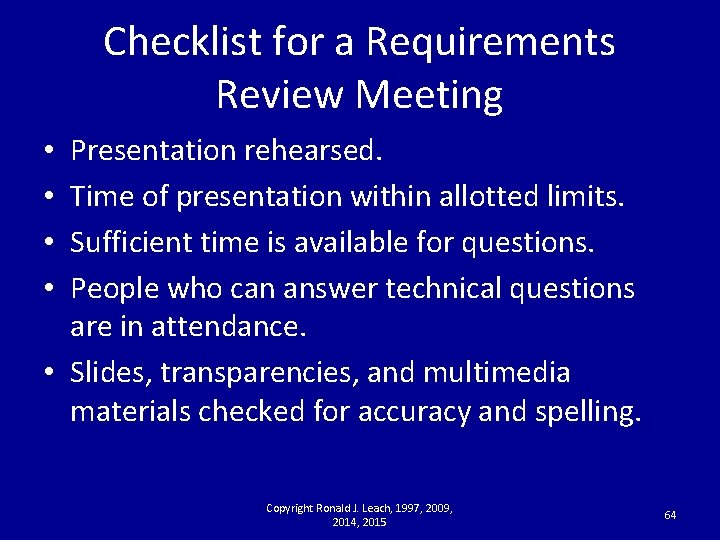 Checklist for a Requirements Review Meeting

• Presentation rehearsed.
• Time of presentation within allotted limits.
• Sufficient time is available for questions.
• People who can answer technical questions are in attendance.
• Slides, transparencies, and multimedia materials checked for accuracy and spelling.

Copyright Ronald J. Leach, 1997, 2009, 2014, 2015

64